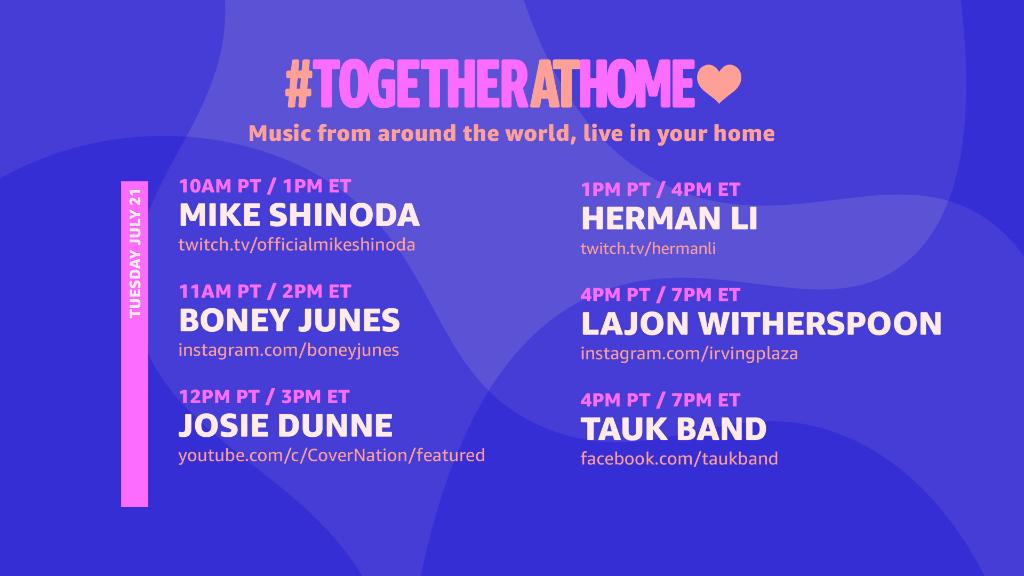 #TOGETHERATHOME

Music from around the world, live in your home

TUESDAY JULY 21

10AM PT / 1PM ET
MIKE SHINODA
twitch.tv/officialmikeshinoda

11AM PT / 2PM ET
BONEY JUNES
instagram.com/boneyjunes

12PM PT / 3PM ET
JOSIE DUNNE
youtube.com/c/CoverNation/featured

1PM PT / 4PM ET
HERMAN LI
twitch.tv/hermanli

4PM PT / 7PM ET
LAJON WITHERSPOON
instagram.com/irvingplaza

4PM PT / 7PM ET
TAUK BAND
facebook.com/taukband